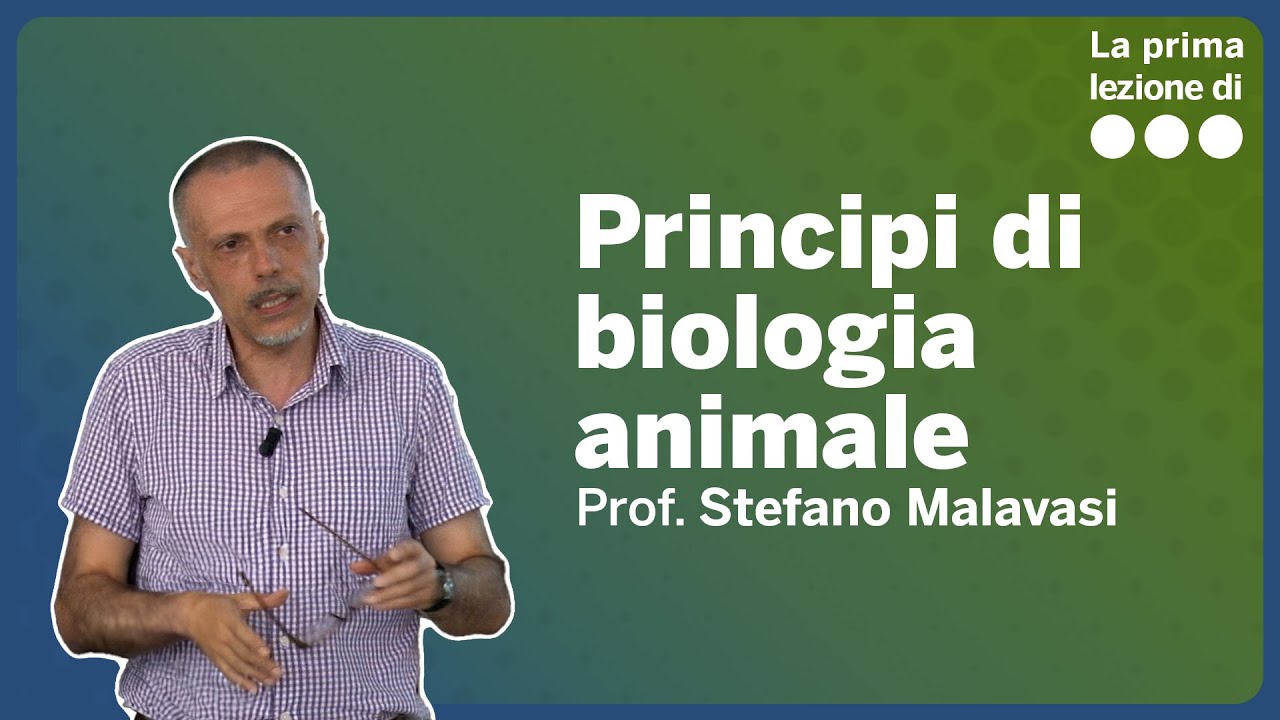 La prima lezione di

Principi di biologia animale

Prof. Stefano Malavasi